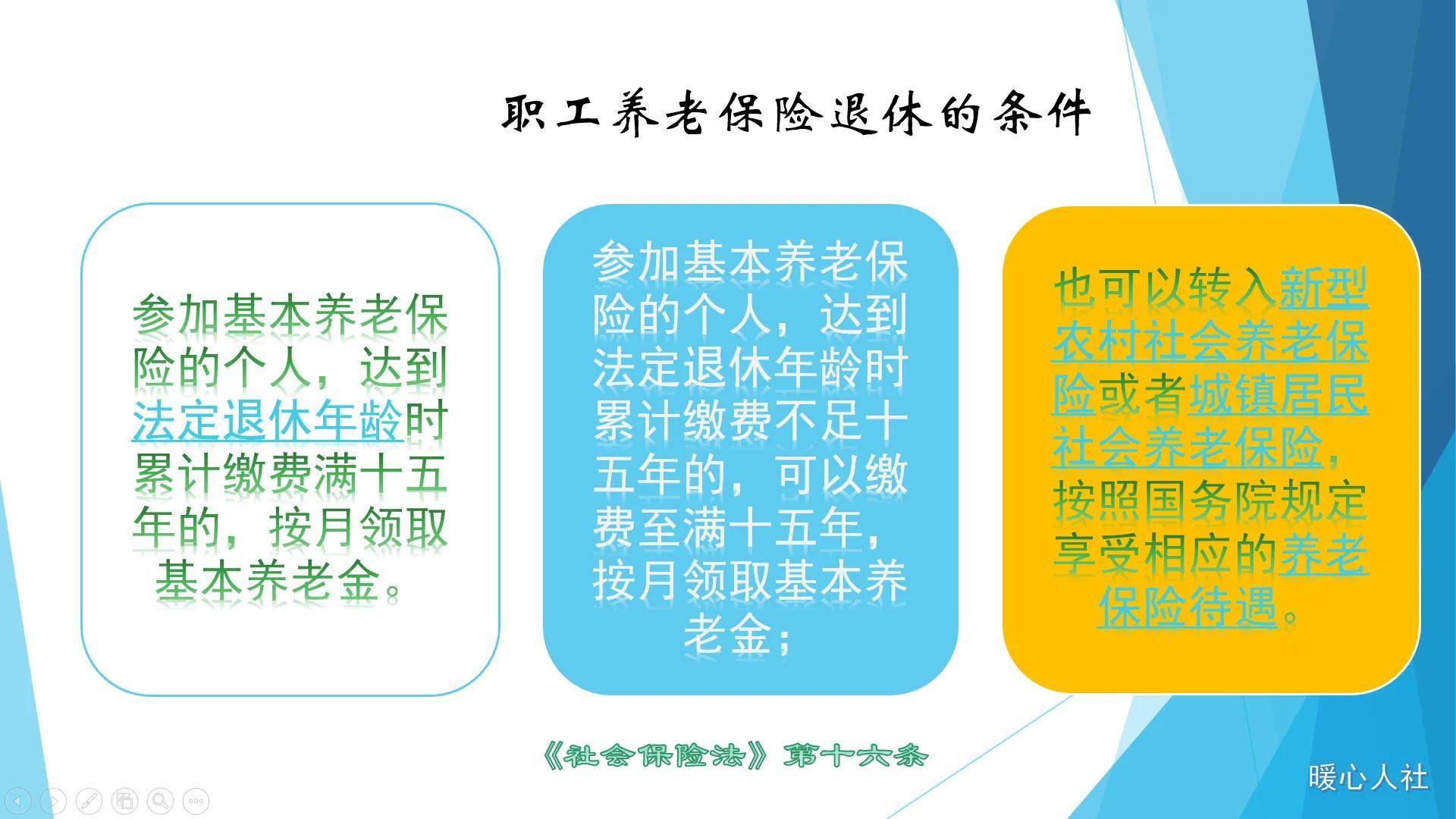 职工养老保险退休的条件

参加基本养老保险的个人，达到法定退休年龄时累计缴费满十五年的，按月领取基本养老金。

参加基本养老保险的个人，达到法定退休年龄时累计缴费不足十五年的，可以缴费至满十五年，按月领取基本养老金；

也可以转入新型农村社会养老保险或者城镇居民社会养老保险，按照国务院规定享受相应的养老保险待遇。

《社会保险法》第十六条

暖心人社